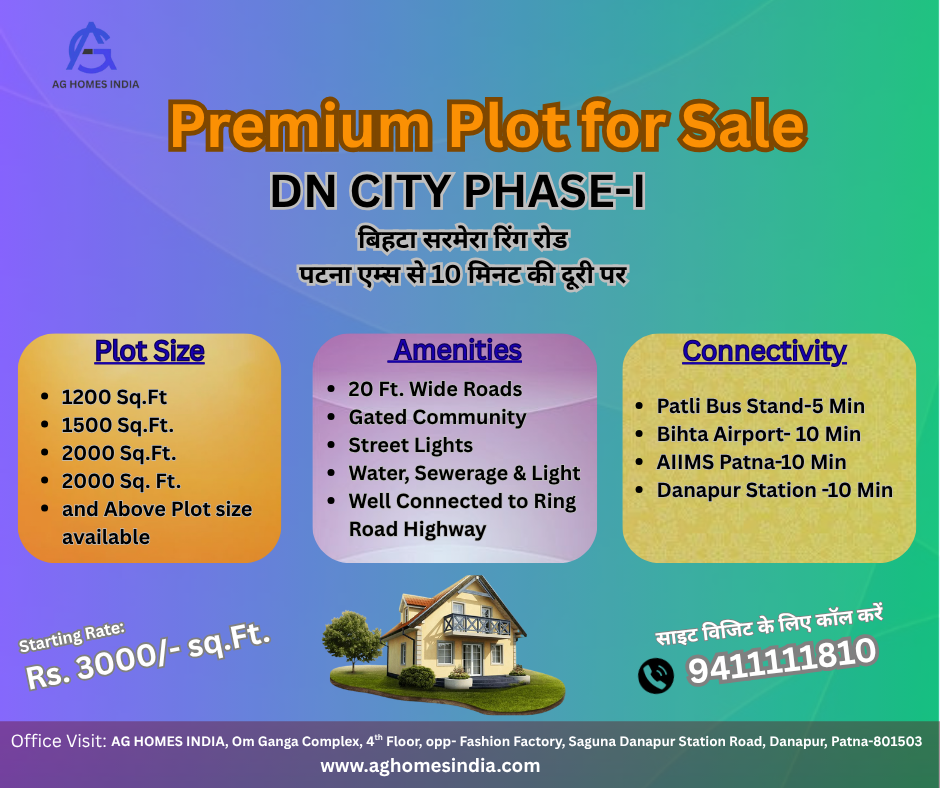 AG HOMES INDIA

Premium Plot for Sale

DN CITY PHASE-I

बिहटा सरमेरा रिंग रोड
पटना एम्स से 10 मिनट की दूरी पर

Plot Size
- 1200 Sq.Ft
- 1500 Sq.Ft.
- 2000 Sq.Ft.
- 2000 Sq. Ft.
- and Above Plot size available

Amenities
- 20 Ft. Wide Roads
- Gated Community
- Street Lights
- Water, Sewerage & Light
- Well Connected to Ring Road Highway

Connectivity
- Patli Bus Stand-5 Min
- Bihta Airport- 10 Min
- AIIMS Patna-10 Min
- Danapur Station -10 Min

Starting Rate:
Rs. 3000/- sq.Ft.

साइट विजिट के लिए कॉल करें
9411111810

Office Visit: AG HOMES INDIA, Om Ganga Complex, 4$^{th}$ Floor, opp- Fashion Factory, Saguna Danapur Station Road, Danapur, Patna-801503
www.aghomesindia.com